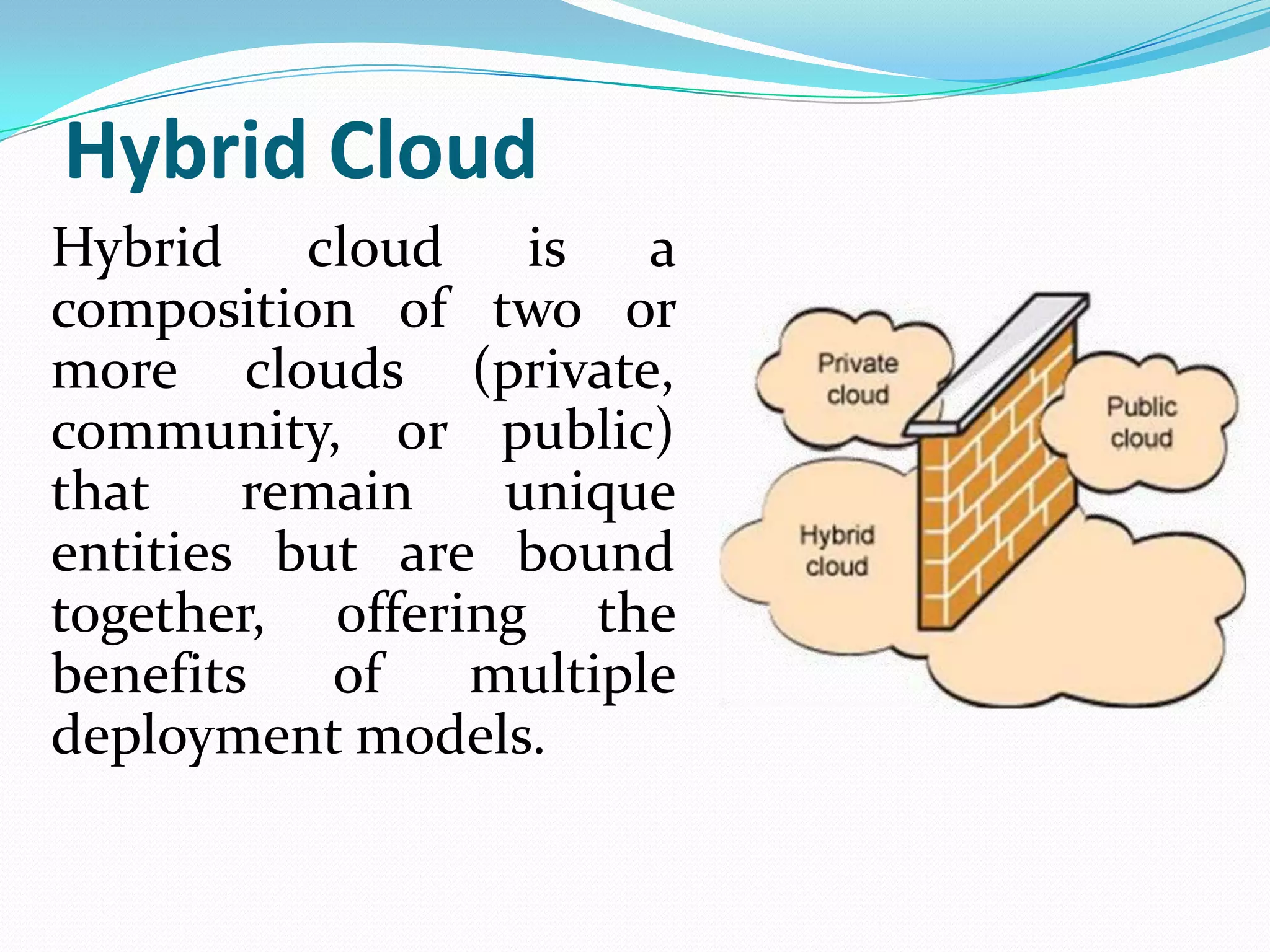 Hybrid Cloud

Hybrid cloud is a composition of two or more clouds (private, community, or public) that remain unique entities but are bound together, offering the benefits of multiple deployment models.

Private cloud

Public cloud

Hybrid cloud